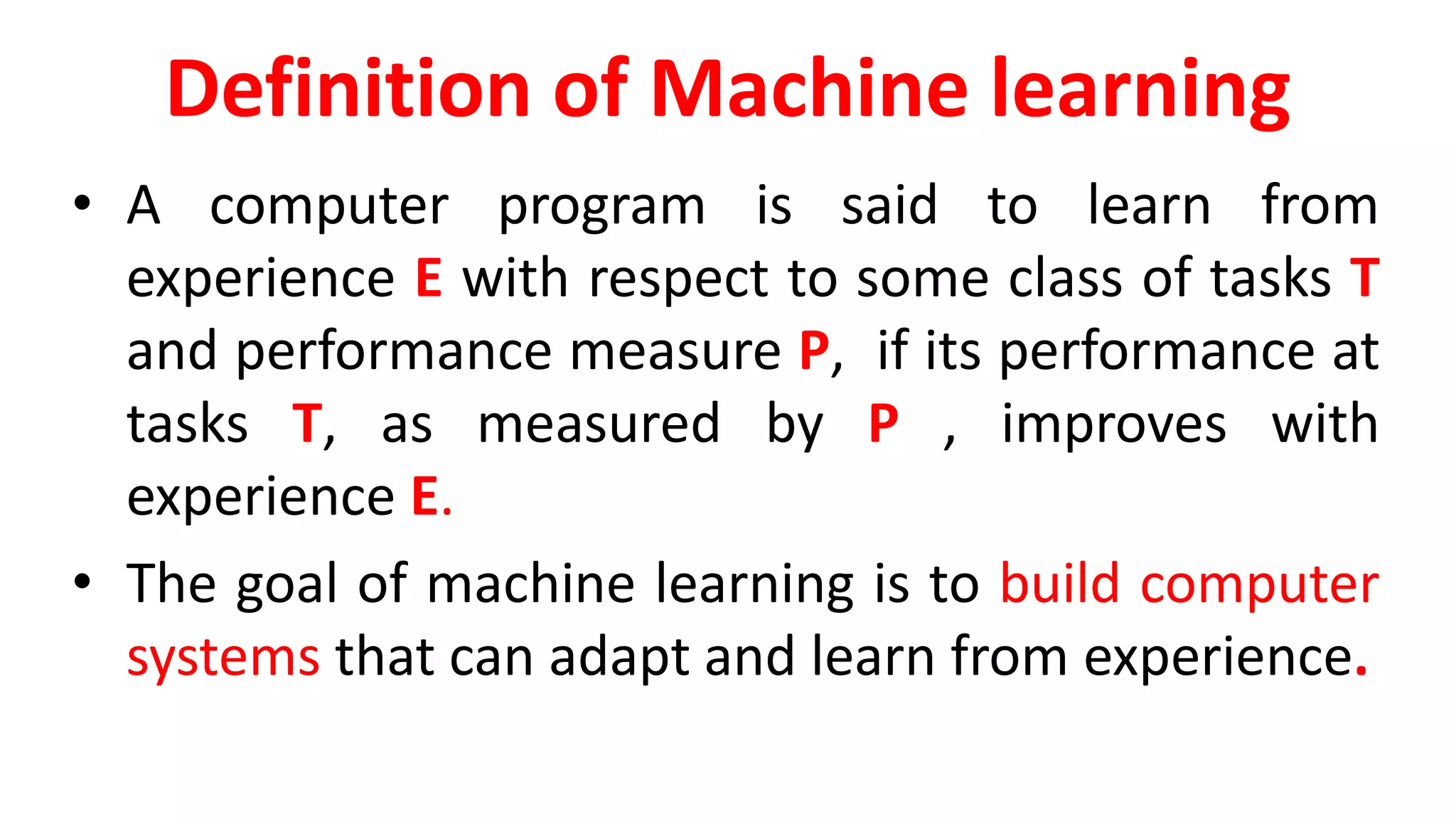 Definition of Machine learning

• A computer program is said to learn from experience E with respect to some class of tasks T and performance measure P, if its performance at tasks T, as measured by P , improves with experience E.

• The goal of machine learning is to build computer systems that can adapt and learn from experience.